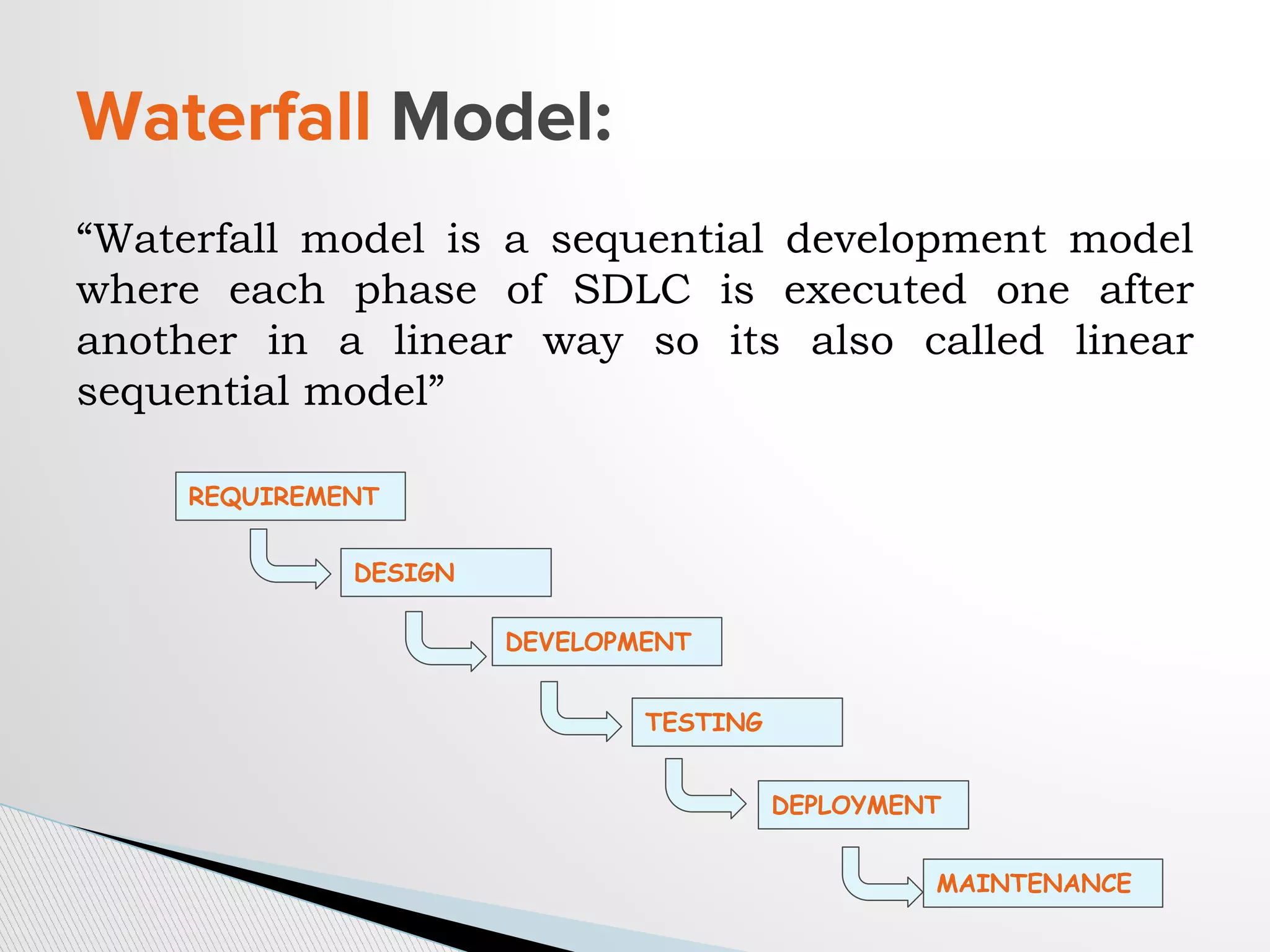 Waterfall Model:

“Waterfall model is a sequential development model where each phase of SDLC is executed one after another in a linear way so its also called linear sequential model”

REQUIREMENT

DESIGN

DEVELOPMENT

TESTING

DEPLOYMENT

MAINTENANCE